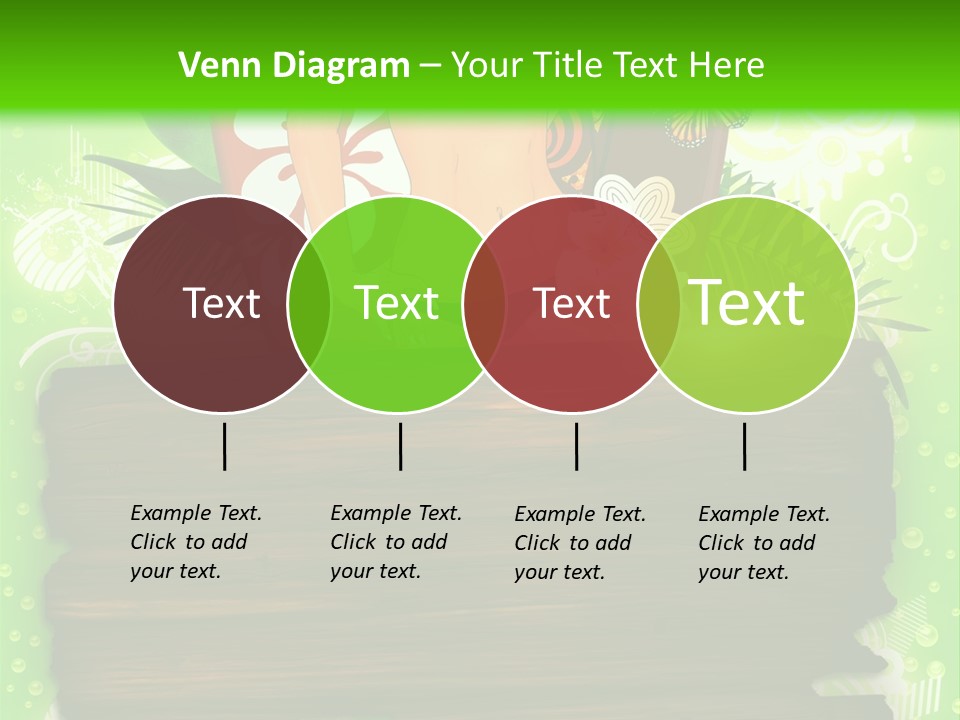 Venn Diagram – Your Title Text Here

Text

Text

Text

Text

Example Text. Click to add your text.

Example Text. Click to add your text.

Example Text. Click to add your text.

Example Text. Click to add your text.